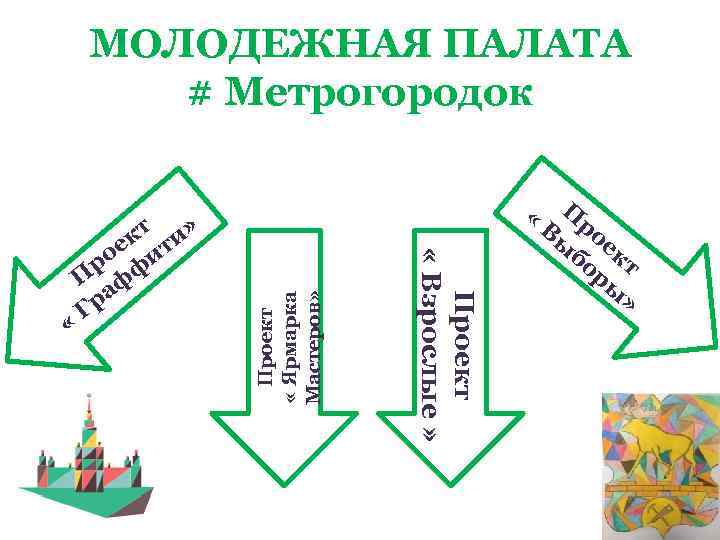 МОЛОДЕЖНАЯ ПАЛАТА
# Метрогородок

Проект « Граффити»

Проект « Ярмарка Мастеров»

Проект « Взрослые »

Проект « Выборы»